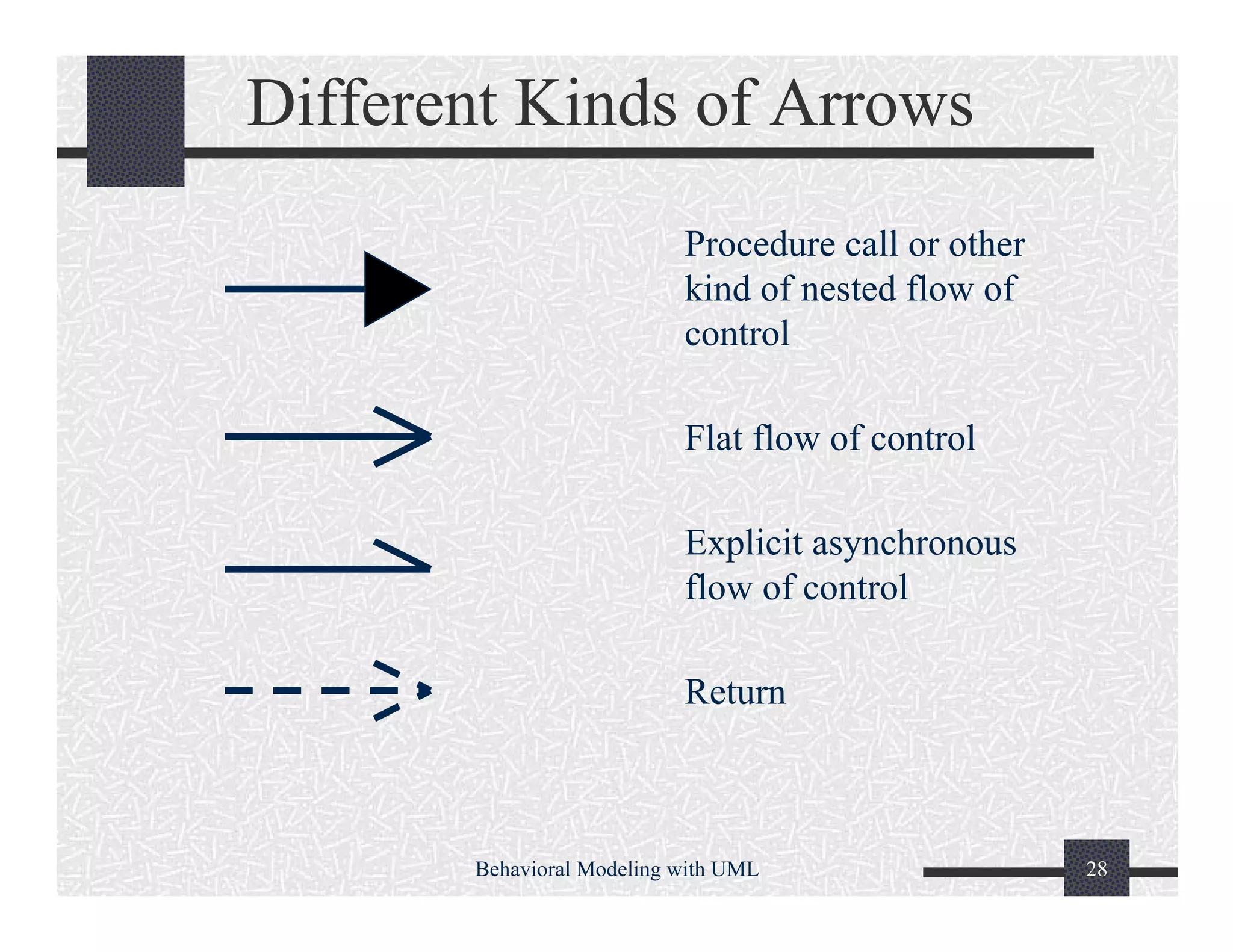 Different Kinds of Arrows

Procedure call or other kind of nested flow of control

Flat flow of control

Explicit asynchronous flow of control

Return

Behavioral Modeling with UML

28